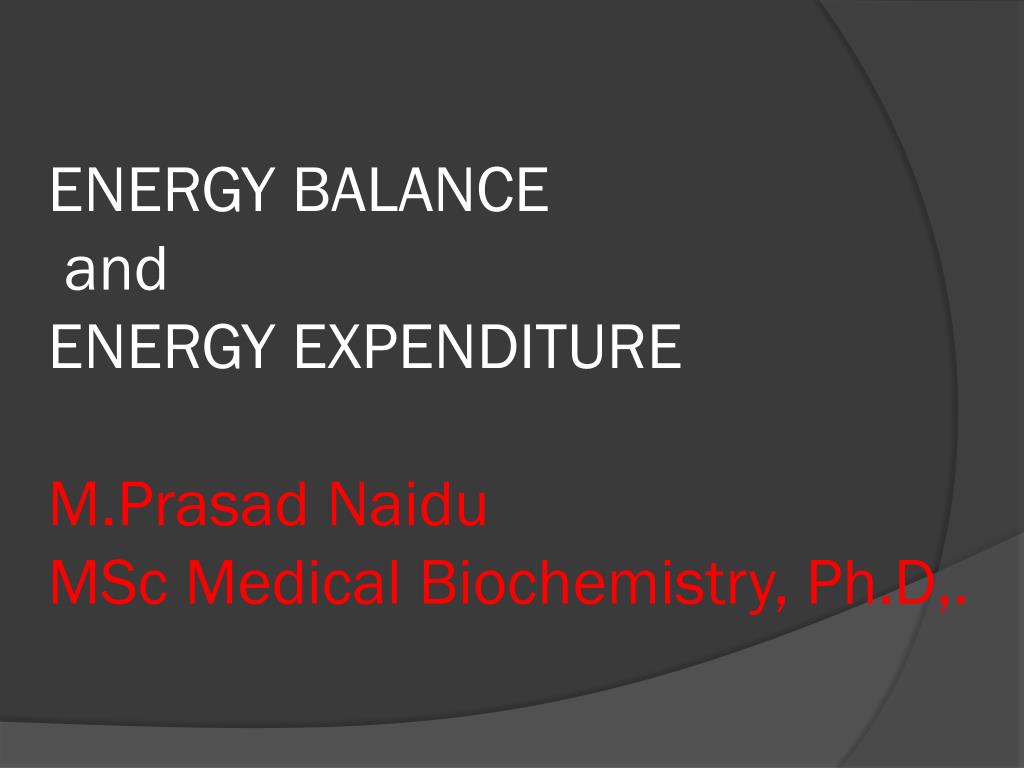 ENERGY BALANCE
and
ENERGY EXPENDITURE

M.Prasad Naidu
MSc Medical Biochemistry, Ph.D,.